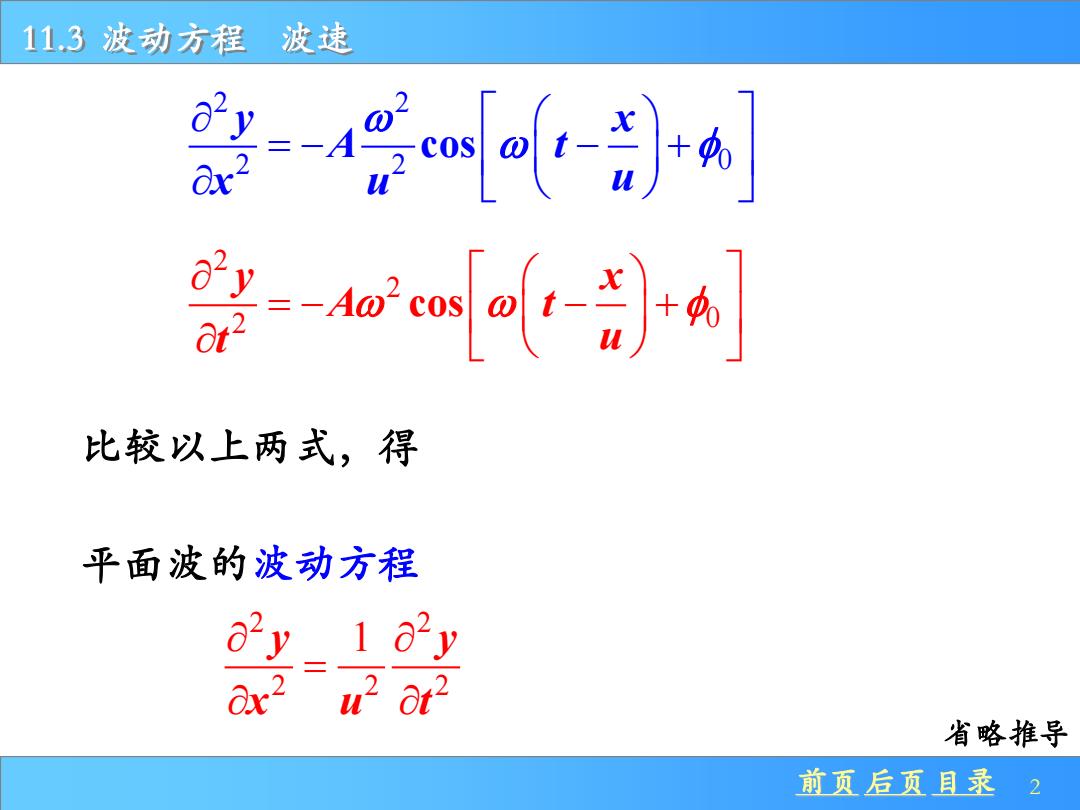 11.3 波动方程　波速

$\frac{\partial^2 y}{\partial x^2} = -A\frac{\omega^2}{u^2}\cos\left[\omega\left(t-\frac{x}{u}\right)+\phi_0\right]$

$\frac{\partial^2 y}{\partial t^2} = -A\omega^2\cos\left[\omega\left(t-\frac{x}{u}\right)+\phi_0\right]$

比较以上两式，得

平面波的波动方程

$\frac{\partial^2 y}{\partial x^2} = \frac{1}{u^2}\frac{\partial^2 y}{\partial t^2}$

省略推导

前页 后页 目录 2